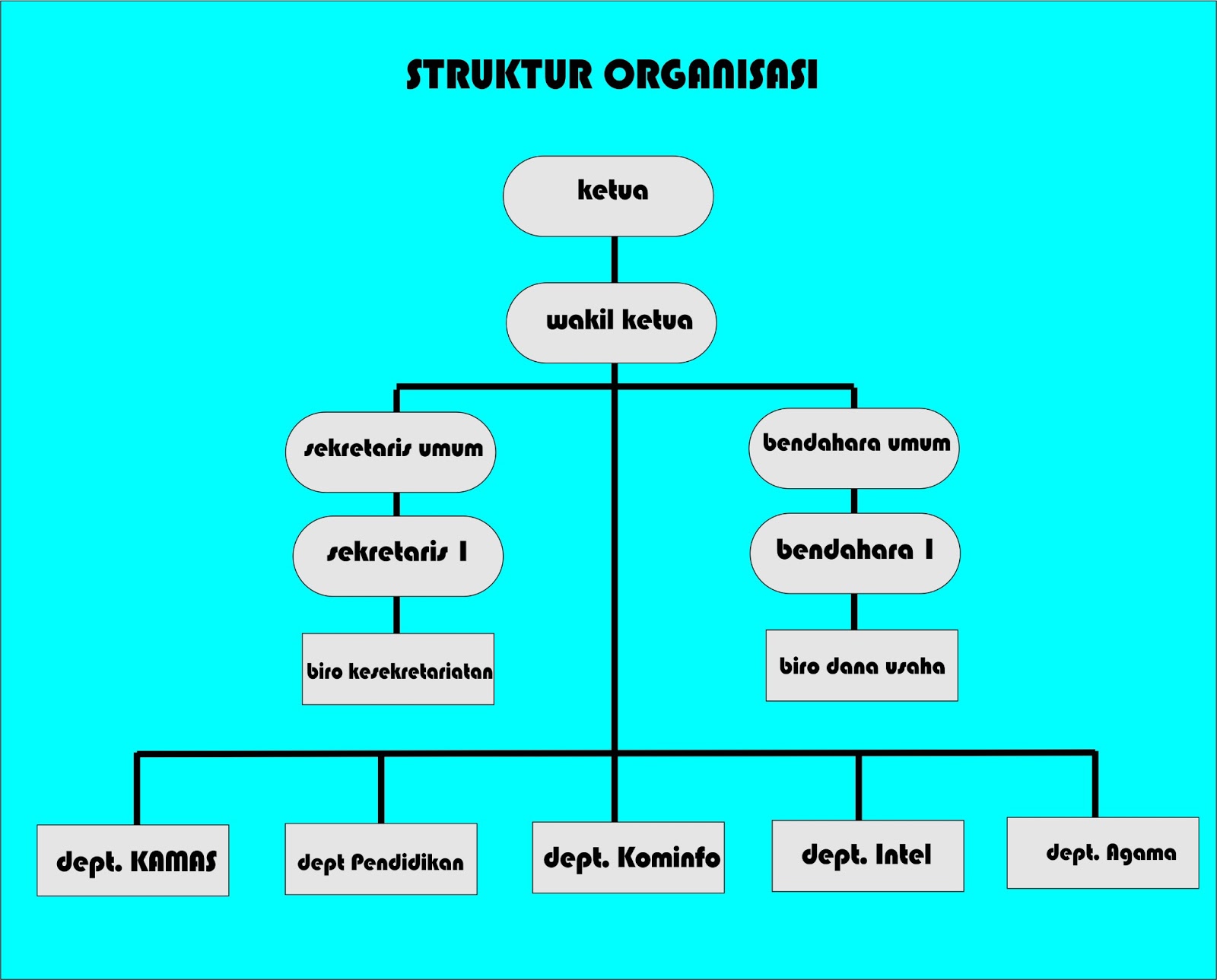 STRUKTUR ORGANISASI

ketua

wakil ketua

sekretaris umum

sekretaris I

biro kesekretariatan

bendahara umum

bendahara I

biro dana usaha

dept. KAMAS

dept Pendidikan

dept. Kominfo

dept. Intel

dept. Agama